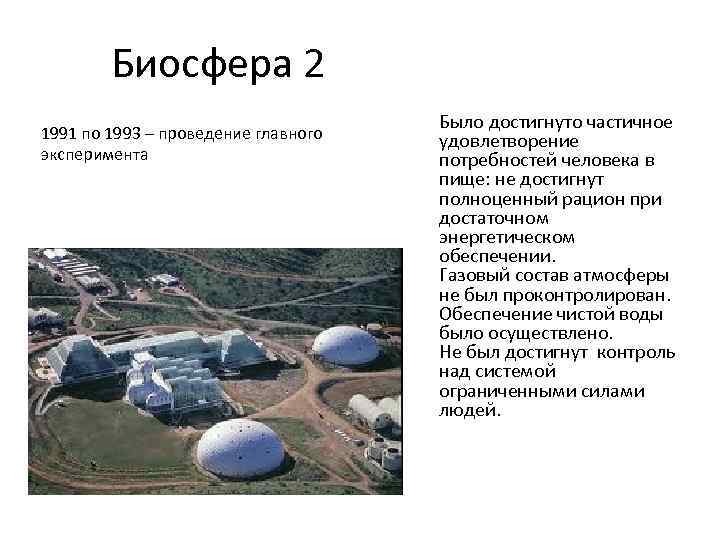 Биосфера 2

1991 по 1993 – проведение главного эксперимента

Было достигнуто частичное удовлетворение потребностей человека в пище: не достигнут полноценный рацион при достаточном энергетическом обеспечении.
Газовый состав атмосферы не был проконтролирован.
Обеспечение чистой воды было осуществлено.
Не был достигнут контроль над системой ограниченными силами людей.